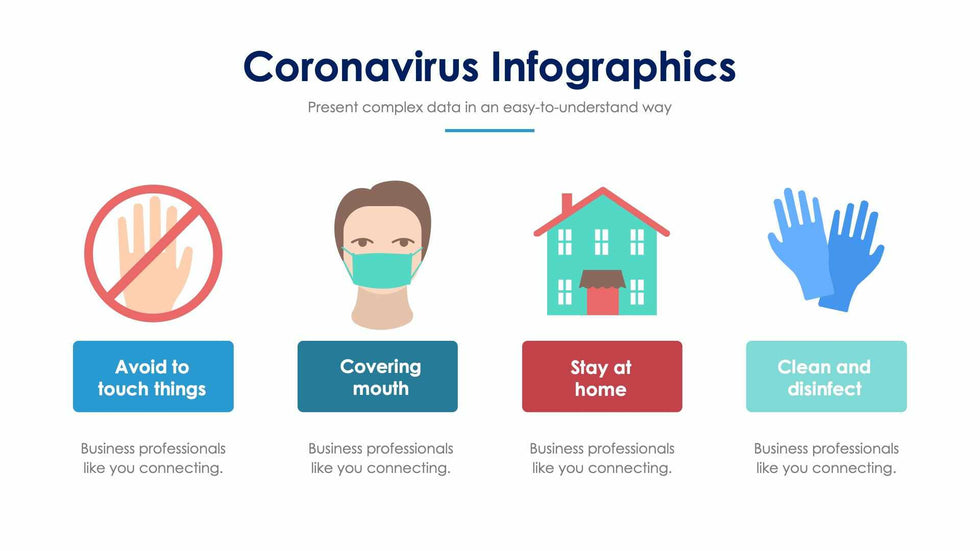 Coronavirus Infographics

Present complex data in an easy-to-understand way

Avoid to touch things

Business professionals like you connecting.

Covering mouth

Business professionals like you connecting.

Stay at home

Business professionals like you connecting.

Clean and disinfect

Business professionals like you connecting.